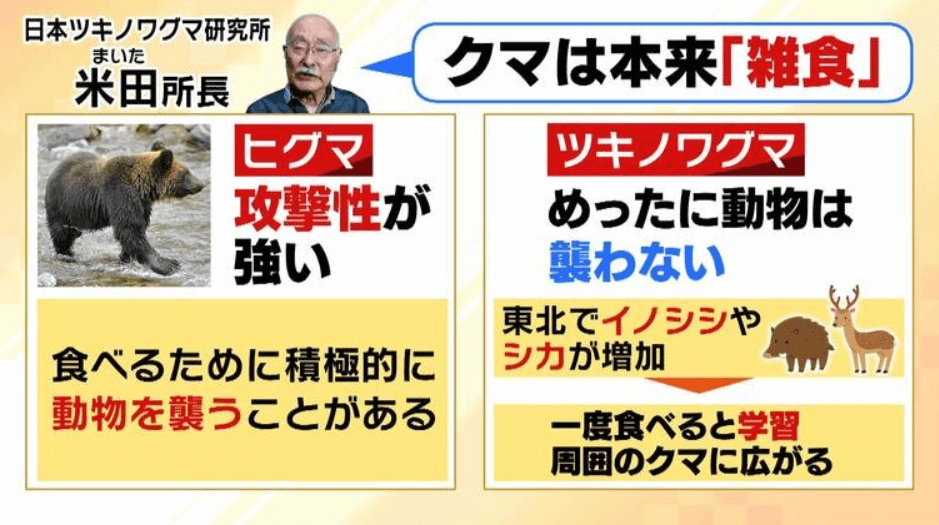 日本ツキノワグマ研究所
まいた
米田所長

クマは本来「雑食」

ヒグマ
攻撃性が強い

食べるために積極的に動物を襲うことがある

ツキノワグマ
めったに動物は襲わない

東北でイノシシやシカが増加

一度食べると学習
周囲のクマに広がる